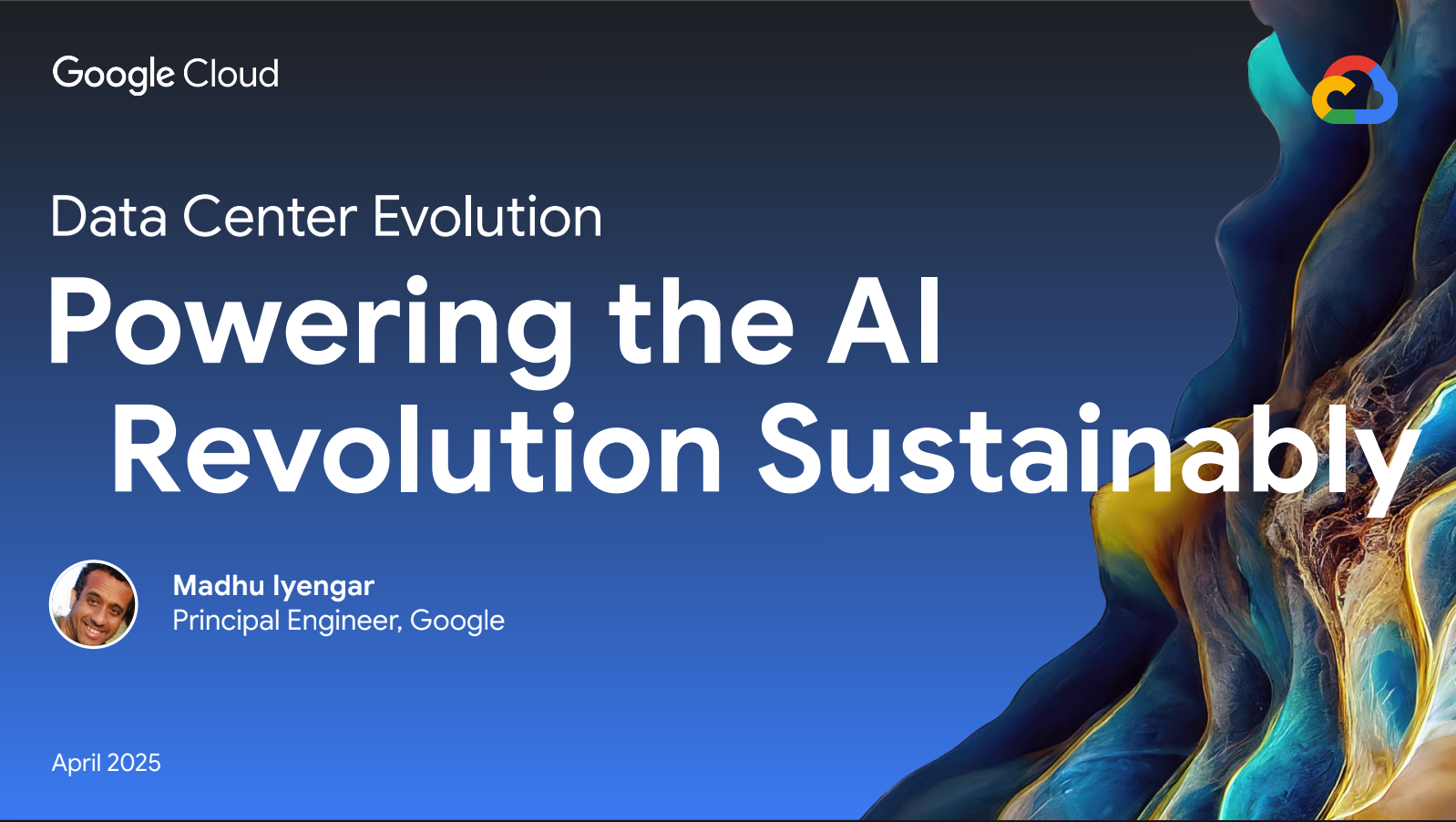 Google Cloud

Data Center Evolution

Powering the AI Revolution Sustainably

Madhu Iyengar
Principal Engineer, Google

April 2025